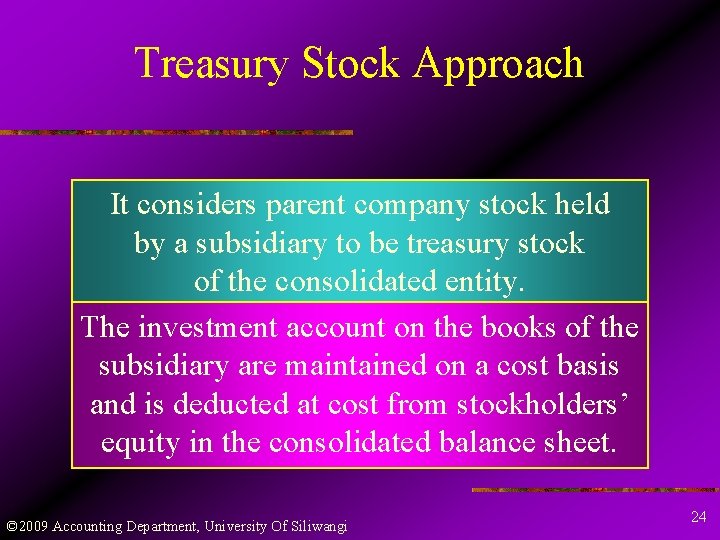 Treasury Stock Approach

It considers parent company stock held by a subsidiary to be treasury stock of the consolidated entity.

The investment account on the books of the subsidiary are maintained on a cost basis and is deducted at cost from stockholders' equity in the consolidated balance sheet.

©2009 Accounting Department, University Of Siliwangi

24